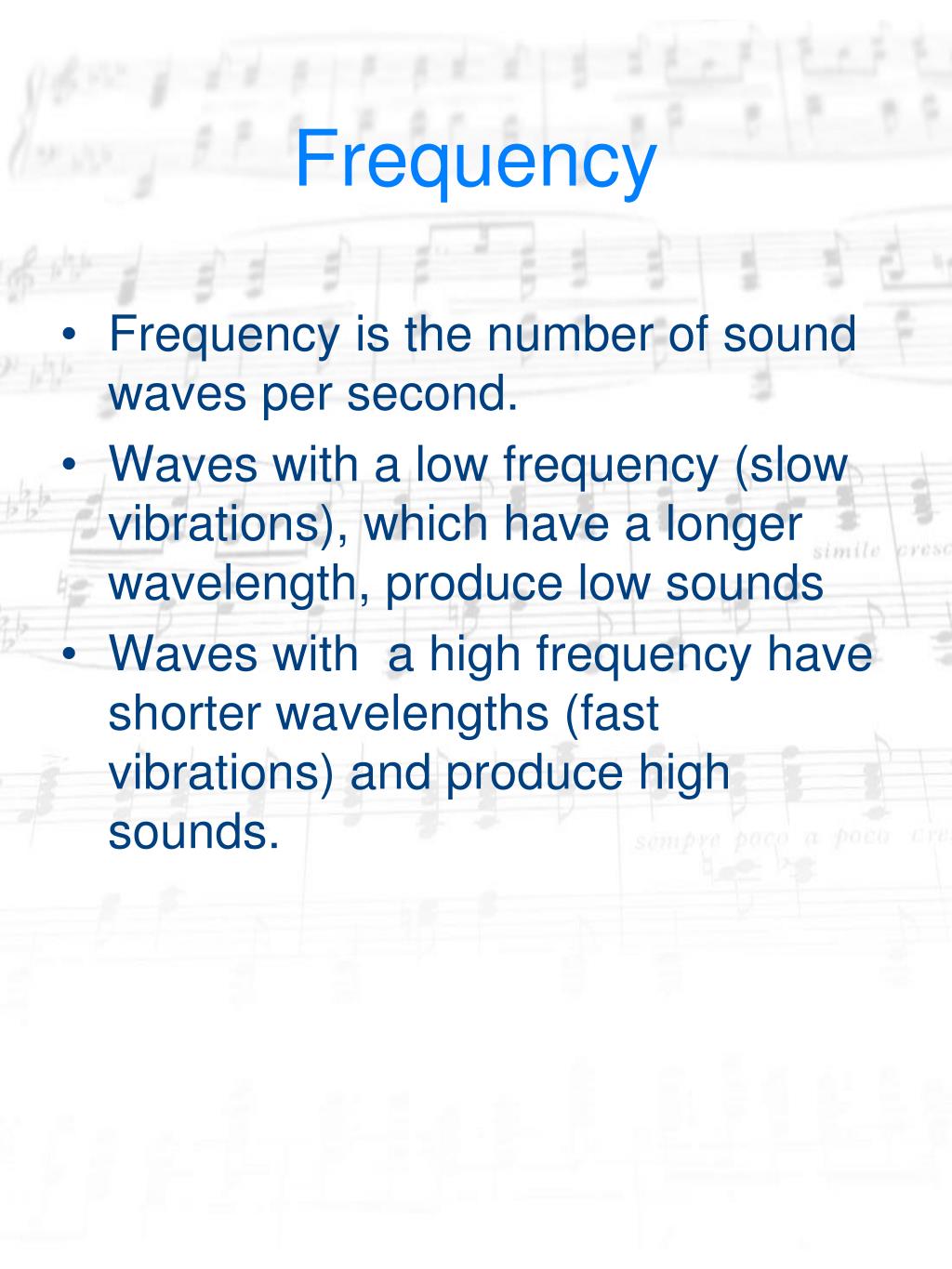 Frequency

• Frequency is the number of sound waves per second.
• Waves with a low frequency (slow vibrations), which have a longer wavelength, produce low sounds
• Waves with  a high frequency have shorter wavelengths (fast vibrations) and produce high sounds.

simile cresc

sempre poco a poco cre